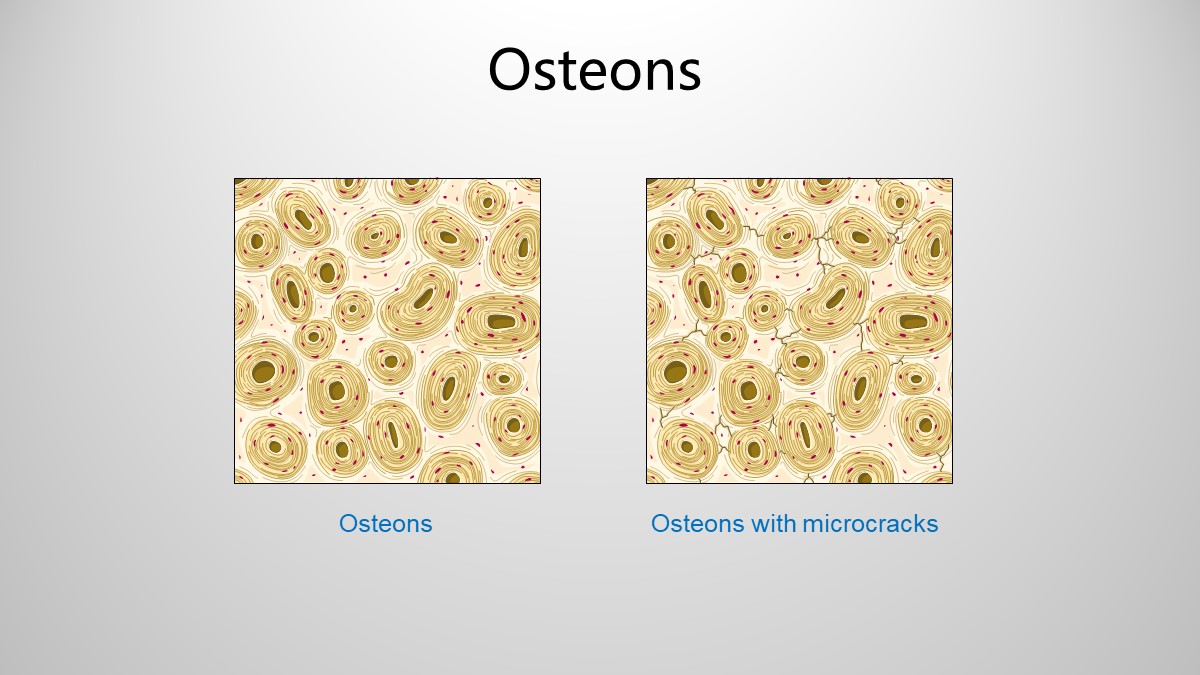 Osteons

Osteons

Osteons with microcracks